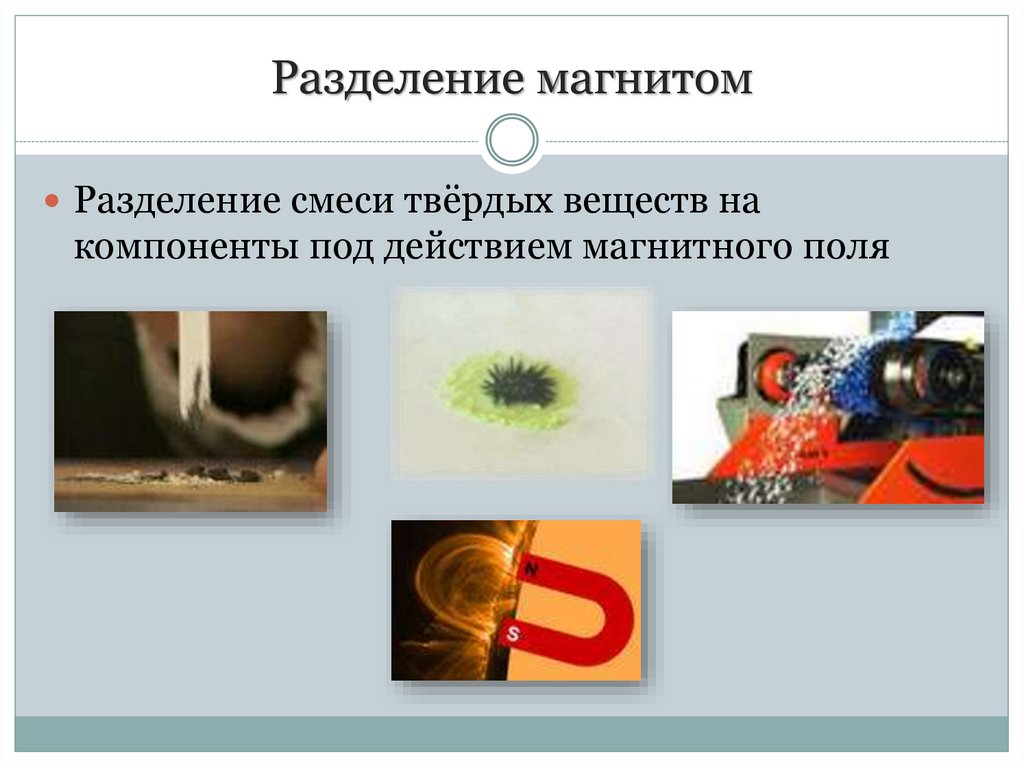 Разделение магнитом

Разделение смеси твёрдых веществ на компоненты под действием магнитного поля

N
S